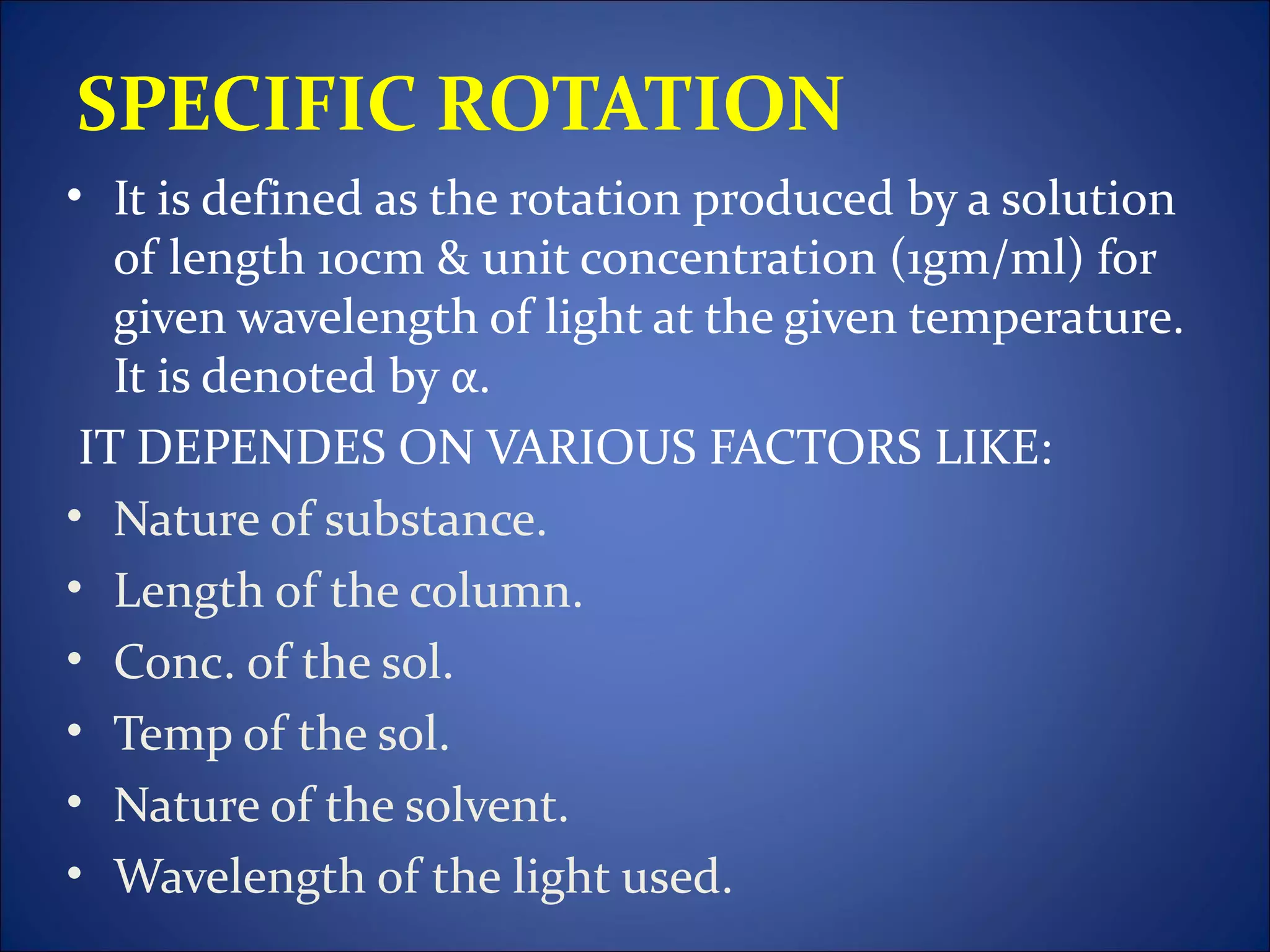 SPECIFIC ROTATION

• It is defined as the rotation produced by a solution of length 10cm & unit concentration (1gm/ml) for given wavelength of light at the given temperature. It is denoted by α.

IT DEPENDES ON VARIOUS FACTORS LIKE:

• Nature of substance.
• Length of the column.
• Conc. of the sol.
• Temp of the sol.
• Nature of the solvent.
• Wavelength of the light used.